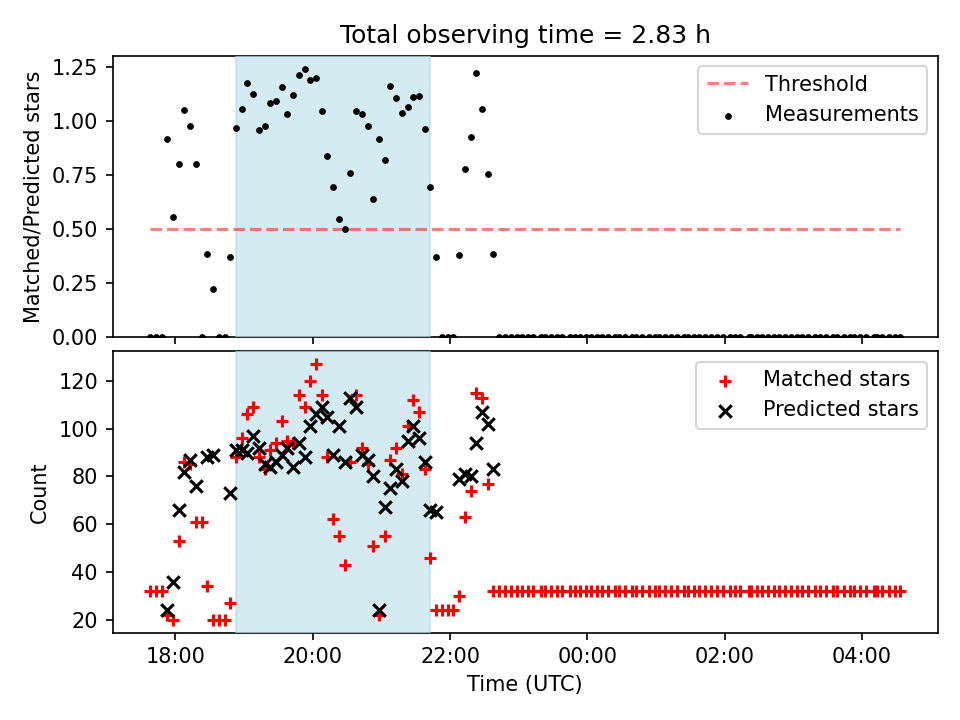 Total observing time = 2.83 h

Matched/Predicted stars

1.25
1.00
0.75
0.50
0.25
0.00

Threshold
Measurements

Count

120
100
80
60
40
20

Matched stars
Predicted stars

18:00
20:00
22:00
00:00
02:00
04:00

Time (UTC)